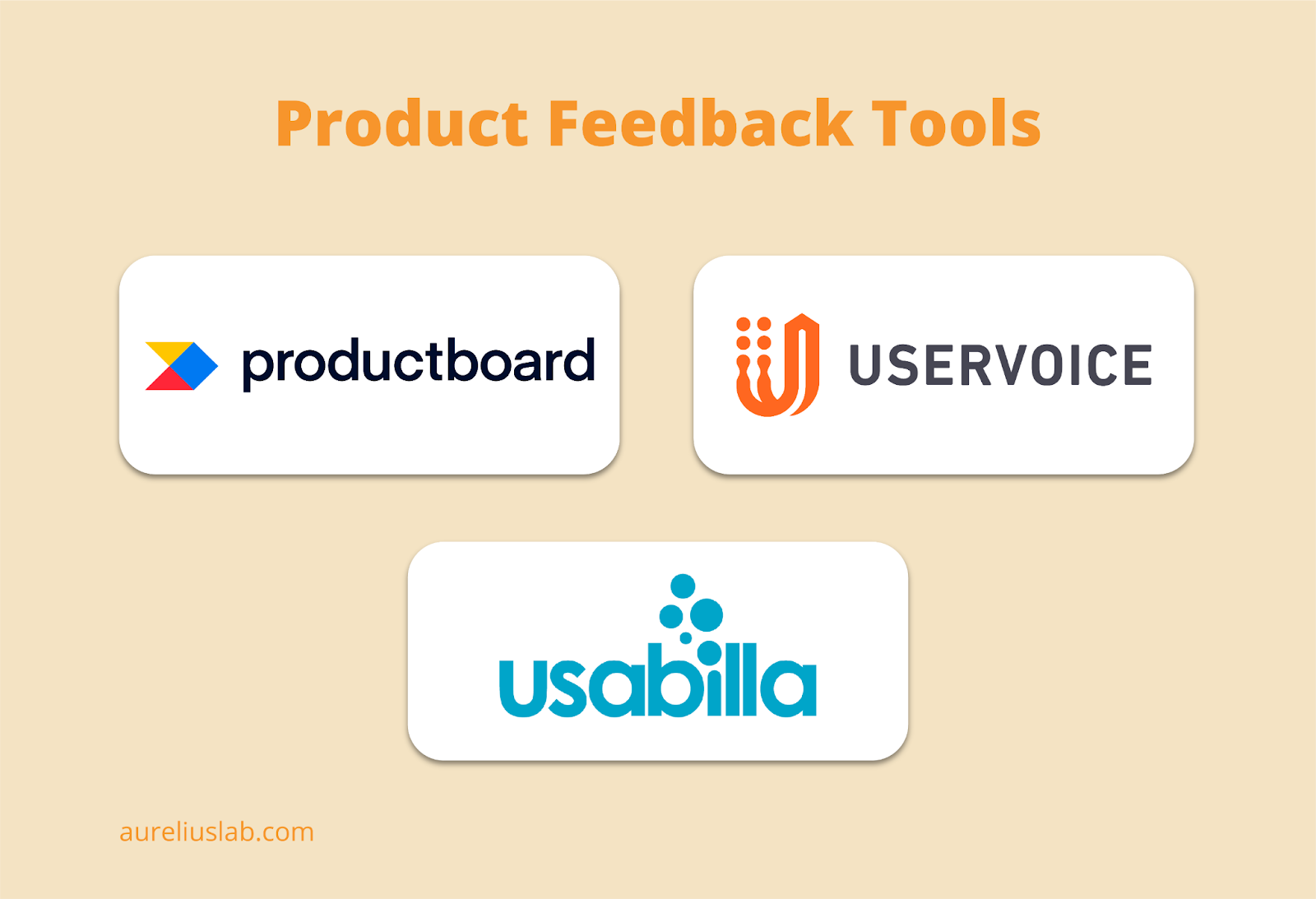 Product Feedback Tools

productboard

USERVOICE

usabilla

aureliuslab.com